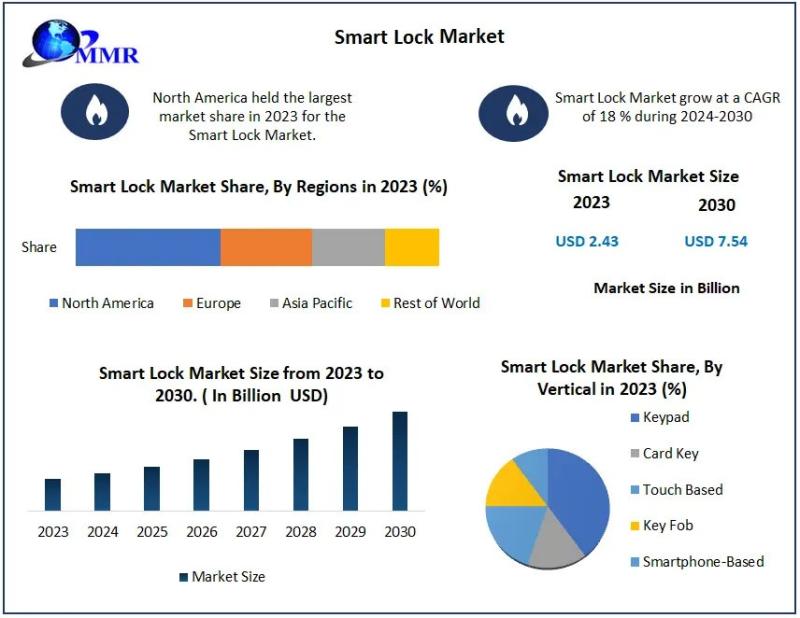 MMR

Smart Lock Market

North America held the largest market share in 2023 for the Smart Lock Market.

Smart Lock Market grow at a CAGR of 18 % during 2024-2030

Smart Lock Market Share, By Regions in 2023 (%)

Share

North America Europe Asia Pacific Rest of World

Smart Lock Market Size

2023

2030

USD 2.43

USD 7.54

Market Size in Billion

Smart Lock Market Size from 2023 to 2030. ( In Billion USD)

2023 2024 2025 2026 2027 2028 2029 2030

Market Size

Smart Lock Market Share, By Vertical in 2023 (%)

Keypad

Card Key

Touch Based

Key Fob

Smartphone-Based